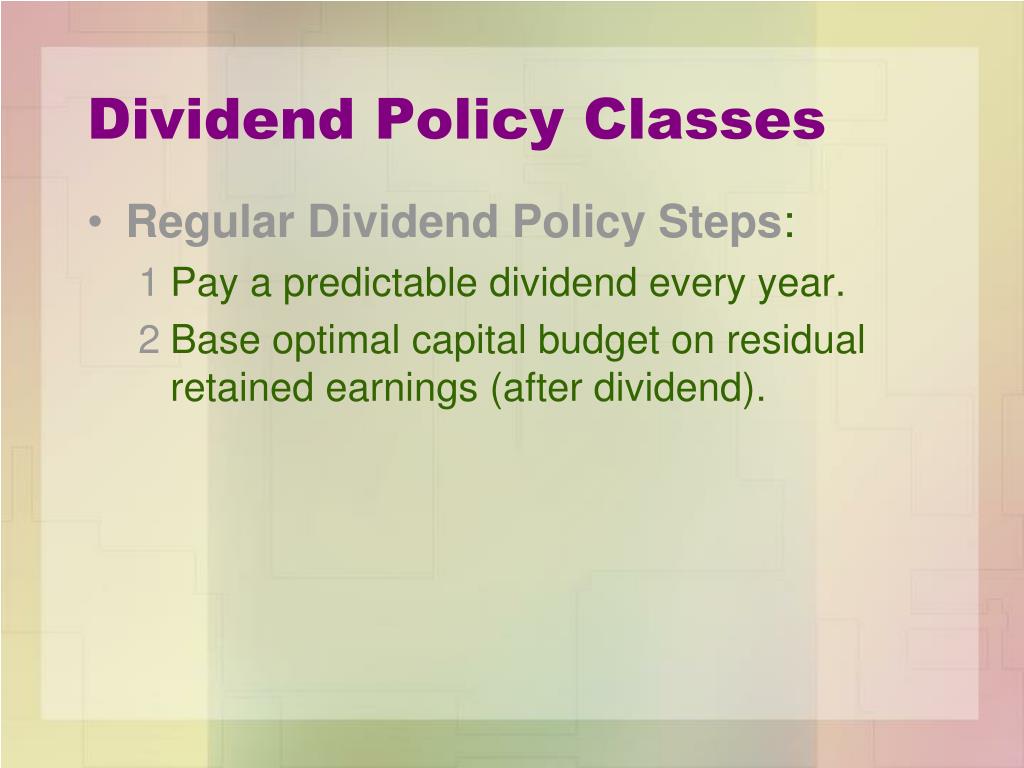 Dividend Policy Classes

• Regular Dividend Policy Steps:

1 Pay a predictable dividend every year.

2 Base optimal capital budget on residual retained earnings (after dividend).